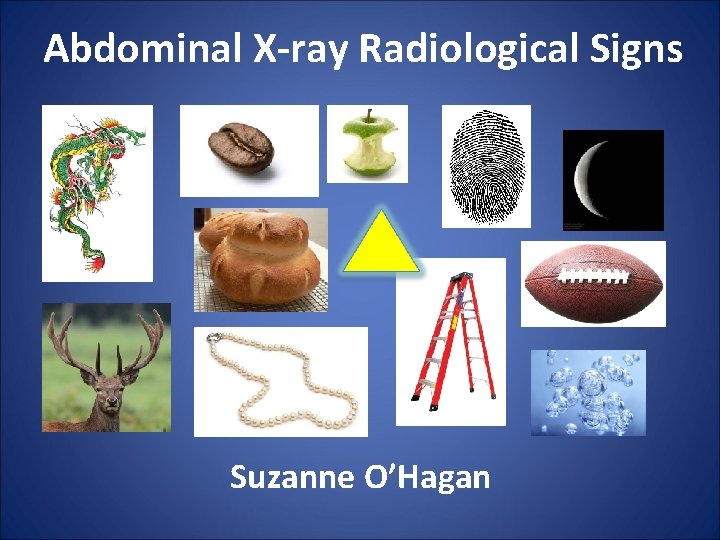 Abdominal X-ray Radiological Signs

Suzanne O'Hagan